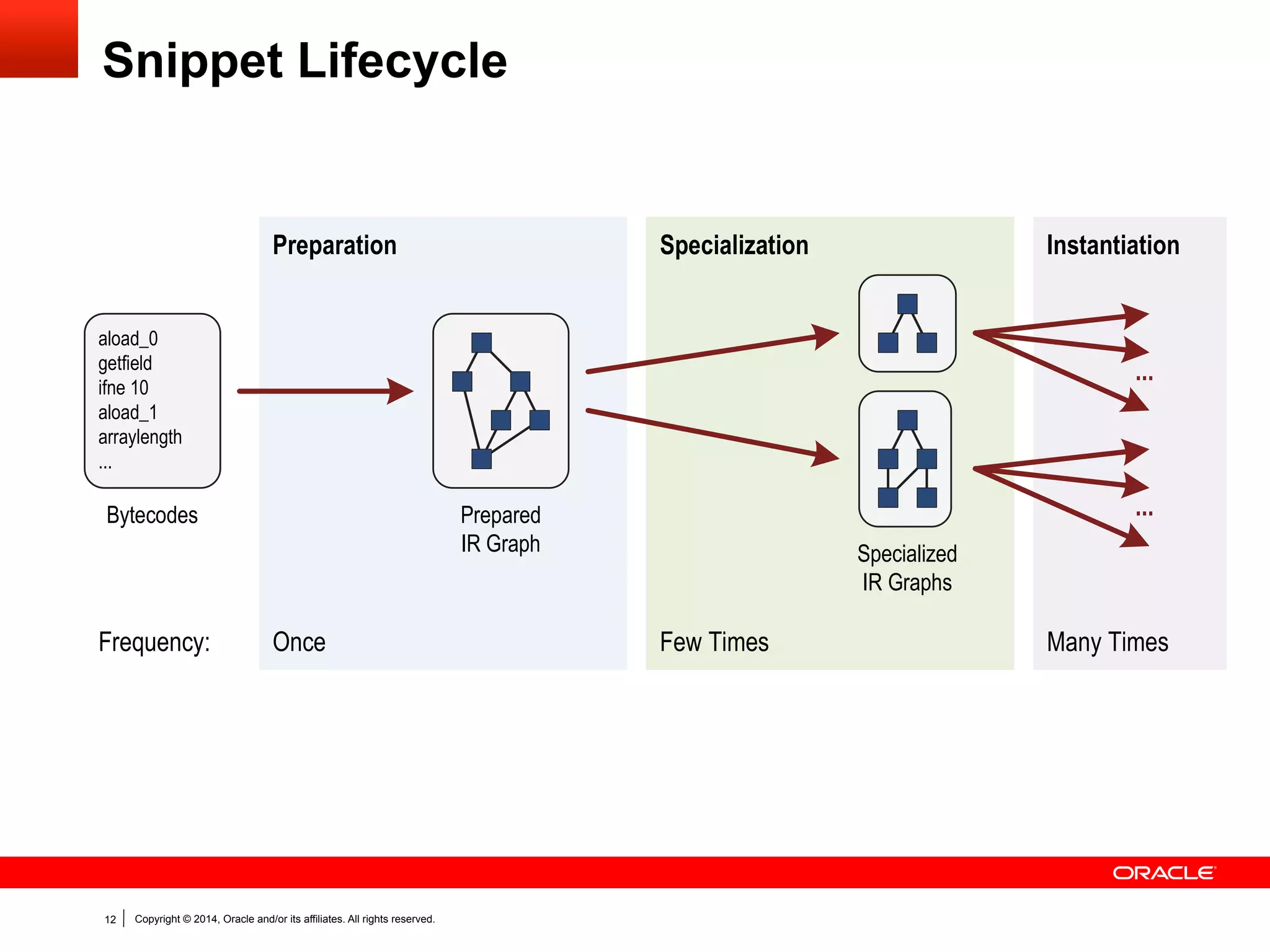 Snippet Lifecycle

Preparation

Specialization

Instantiation

aload_0
getfield
ifne 10
aload_1
arraylength
...

Bytecodes

Prepared
IR Graph

...

...

Specialized
IR Graphs

Frequency:

Once

Few Times

Many Times

ORACLE

12 | Copyright © 2014, Oracle and/or its affiliates. All rights reserved.